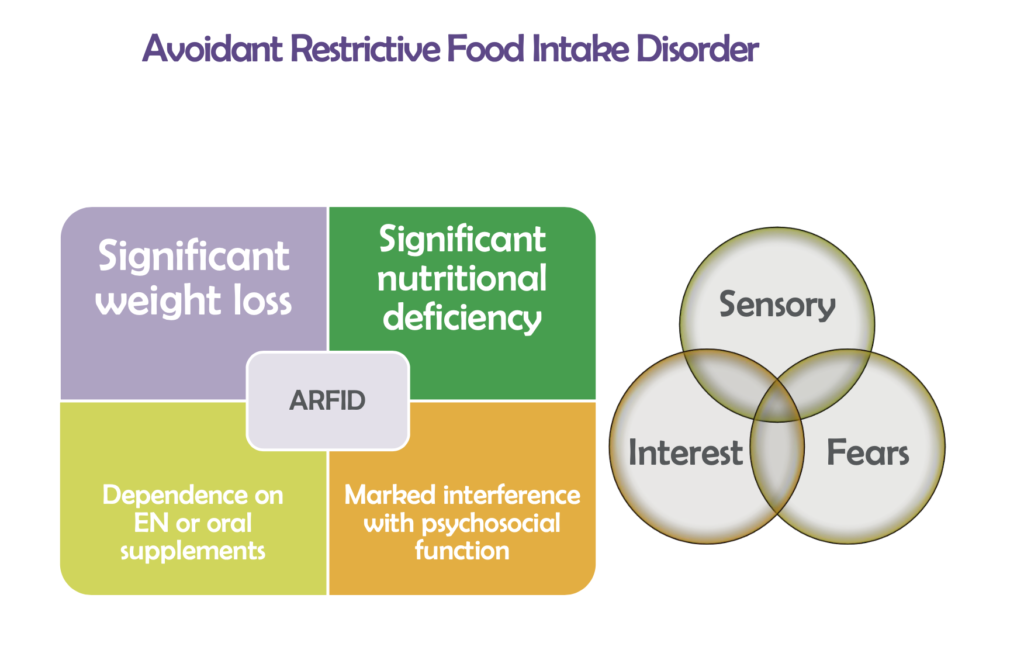 Avoidant Restrictive Food Intake Disorder

Significant weight loss

Significant nutritional deficiency

ARFID

Dependence on EN or oral supplements

Marked interference with psychosocial function

Sensory

Interest

Fears